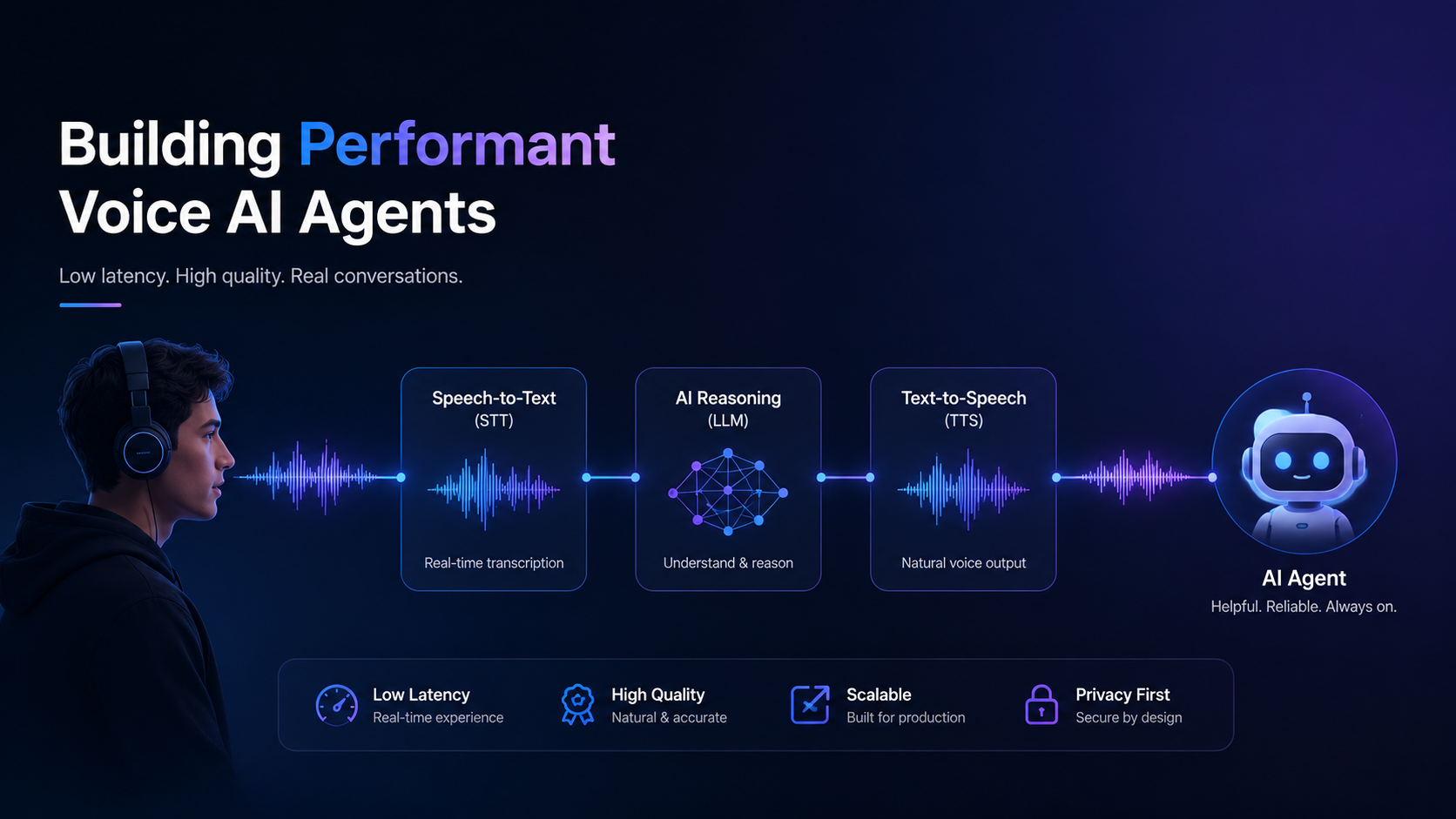 Building Performant Voice AI Agents

Low latency. High quality. Real conversations.

Speech-to-Text (STT)

Real-time transcription

AI Reasoning (LLM)

Understand & reason

Text-to-Speech (TTS)

Natural voice output

AI Agent

Helpful. Reliable. Always on.

Low Latency
Real-time experience

High Quality
Natural & accurate

Scalable
Built for production

Privacy First
Secure by design